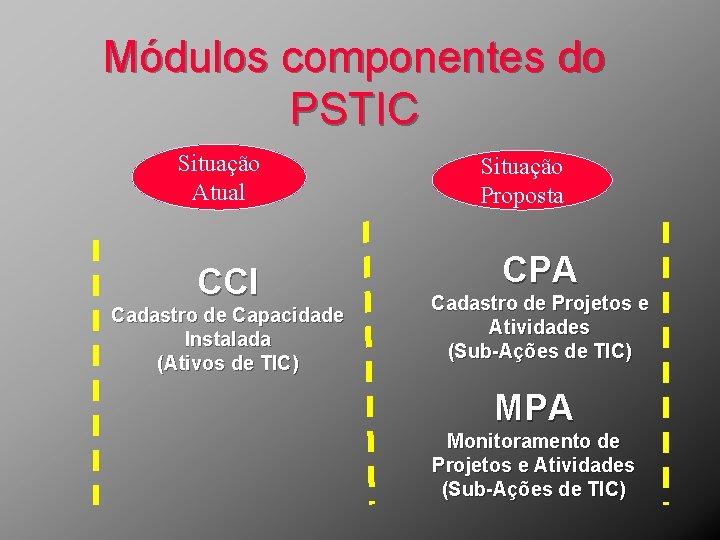 Módulos componentes do PSTIC

Situação Atual

CCI
Cadastro de Capacidade Instalada
(Ativos de TIC)

Situação Proposta

CPA
Cadastro de Projetos e Atividades
(Sub-Ações de TIC)

MPA
Monitoramento de Projetos e Atividades
(Sub-Ações de TIC)